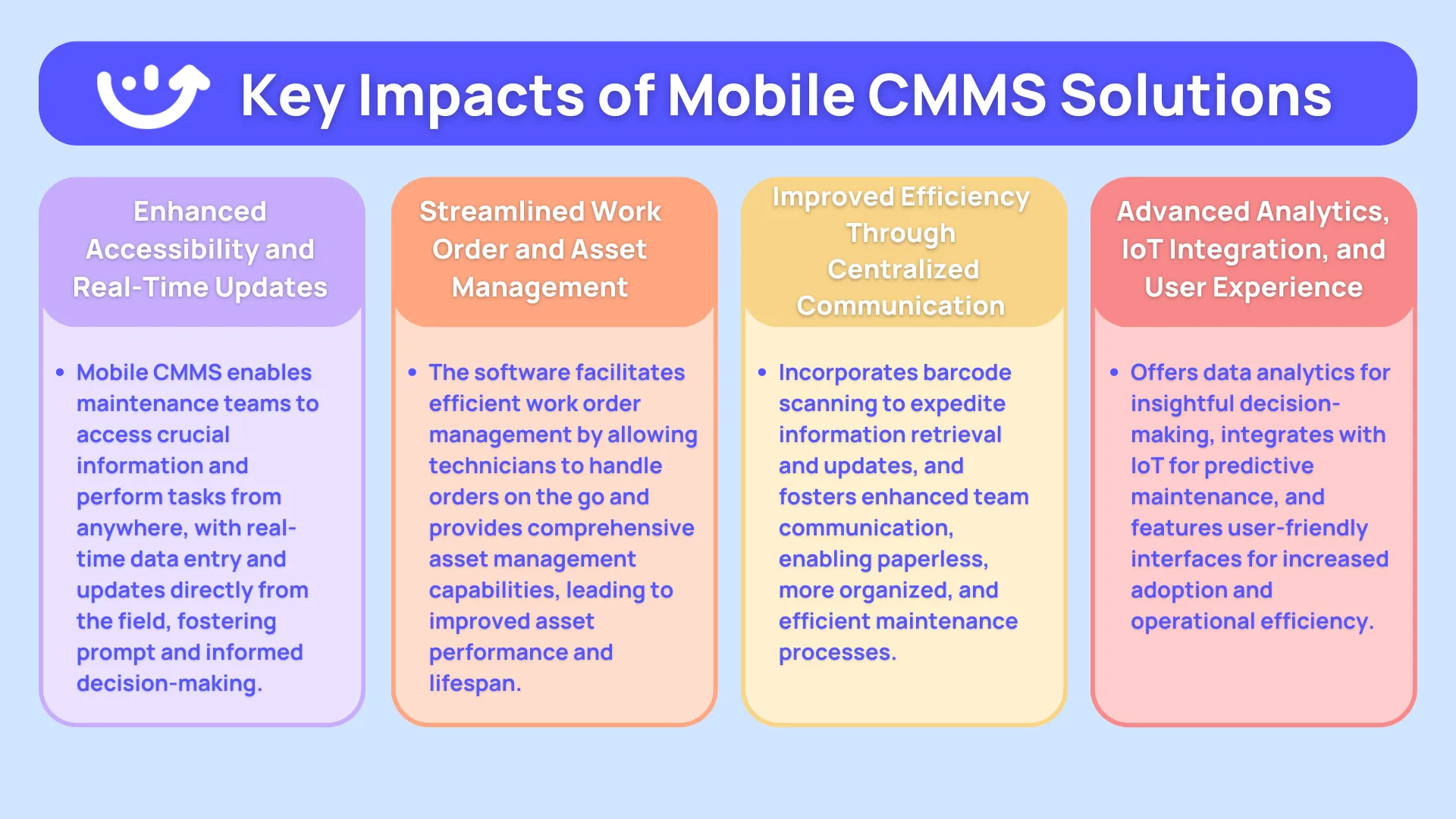 Key Impacts of Mobile CMMS Solutions

Enhanced Accessibility and Real-Time Updates

• Mobile CMMS enables maintenance teams to access crucial information and perform tasks from anywhere, with real-time data entry and updates directly from the field, fostering prompt and informed decision-making.

Streamlined Work Order and Asset Management

• The software facilitates efficient work order management by allowing technicians to handle orders on the go and provides comprehensive asset management capabilities, leading to improved asset performance and lifespan.

Improved Efficiency Through Centralized Communication

• Incorporates barcode scanning to expedite information retrieval and updates, and fosters enhanced team communication, enabling paperless, more organized, and efficient maintenance processes.

Advanced Analytics, IoT Integration, and User Experience

• Offers data analytics for insightful decision-making, integrates with IoT for predictive maintenance, and features user-friendly interfaces for increased adoption and operational efficiency.